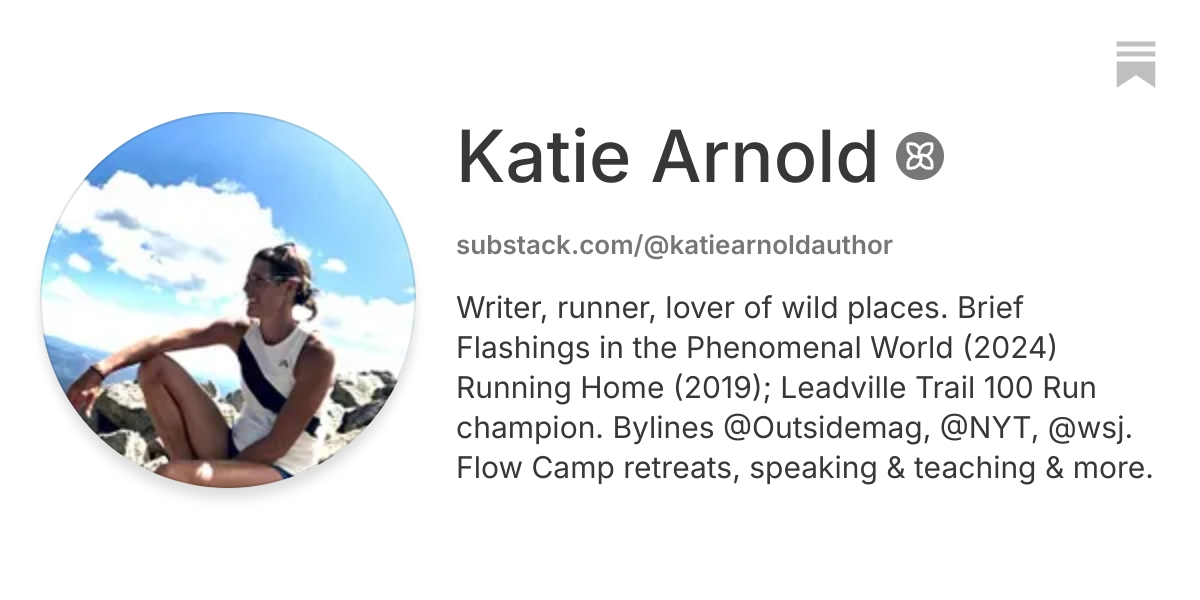 Katie Arnold

substack.com/@katiearnoldauthor

Writer, runner, lover of wild places. Brief Flashings in the Phenomenal World (2024) Running Home (2019); Leadville Trail 100 Run champion. Bylines @Outsidemag, @NYT, @wsj. Flow Camp retreats, speaking & teaching & more.